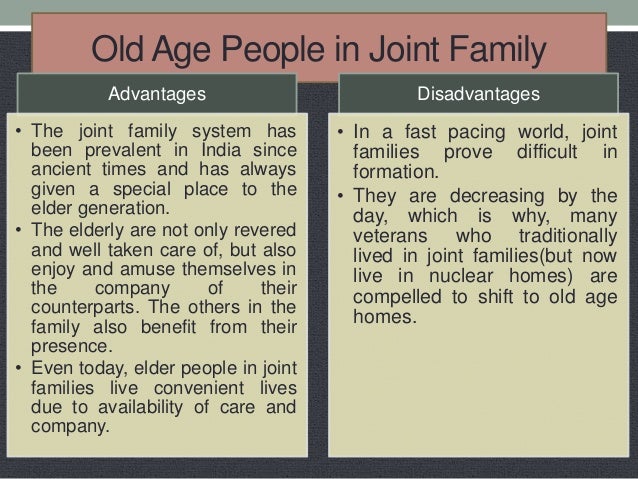 Old Age People in Joint Family

Advantages

• The joint family system has been prevalent in India since ancient times and has always given a special place to the elder generation.
• The elderly are not only revered and well taken care of, but also enjoy and amuse themselves in the company of their counterparts. The others in the family also benefit from their presence.
• Even today, elder people in joint families live convenient lives due to availability of care and company.

Disadvantages

• In a fast pacing world, joint families prove difficult in formation.
• They are decreasing by the day, which is why, many veterans who traditionally lived in joint families(but now live in nuclear homes) are compelled to shift to old age homes.